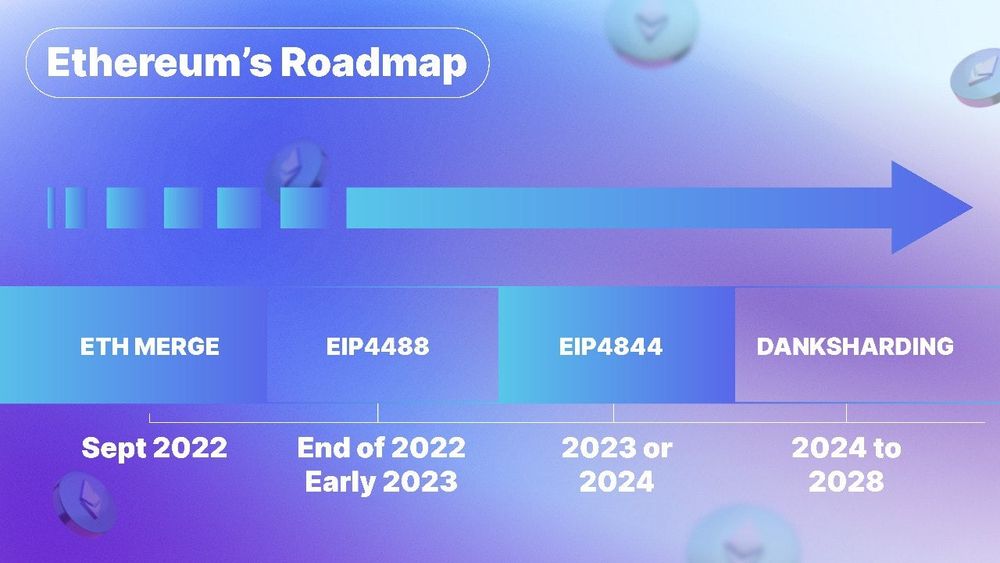 Ethereum's Roadmap

ETH MERGE

EIP4488

EIP4844

DANKSHARDING

Sept 2022

End of 2022 Early 2023

2023 or 2024

2024 to 2028